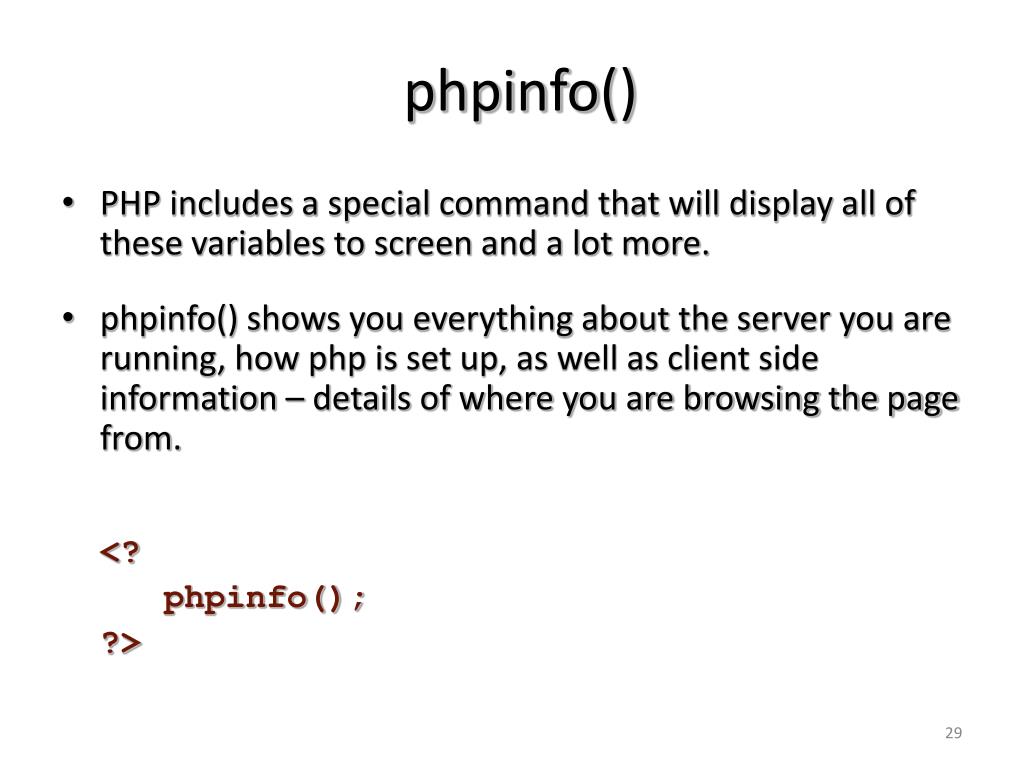 phpinfo()

• PHP includes a special command that will display all of these variables to screen and a lot more.

• phpinfo() shows you everything about the server you are running, how php is set up, as well as client side information – details of where you are browsing the page from.

<?
phpinfo();
?>

29